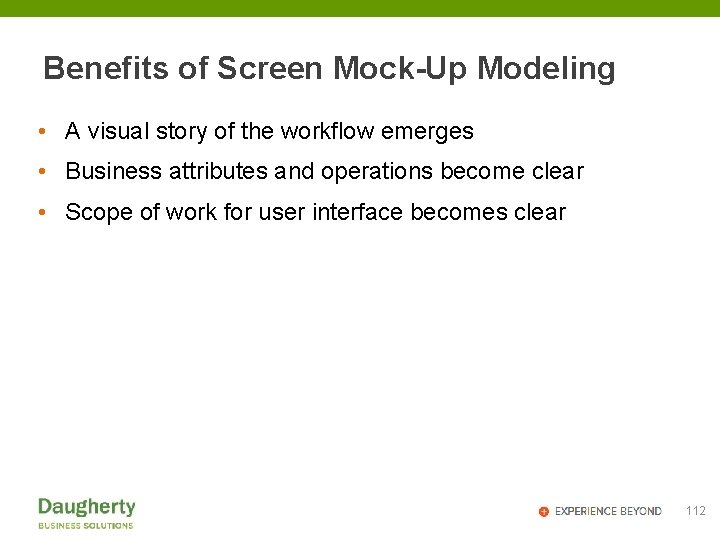 Benefits of Screen Mock-Up Modeling

• A visual story of the workflow emerges
• Business attributes and operations become clear
• Scope of work for user interface becomes clear

Daugherty
BUSINESS SOLUTIONS

EXPERIENCE BEYOND 112